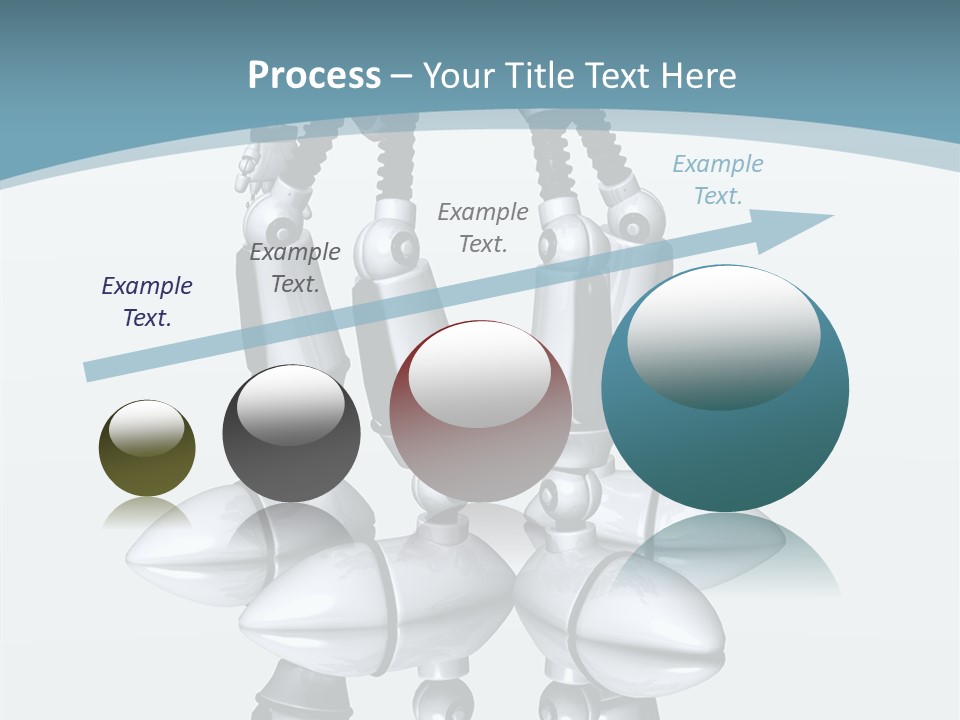 Process – Your Title Text Here

Example Text.

Example Text.

Example Text.

Example Text.